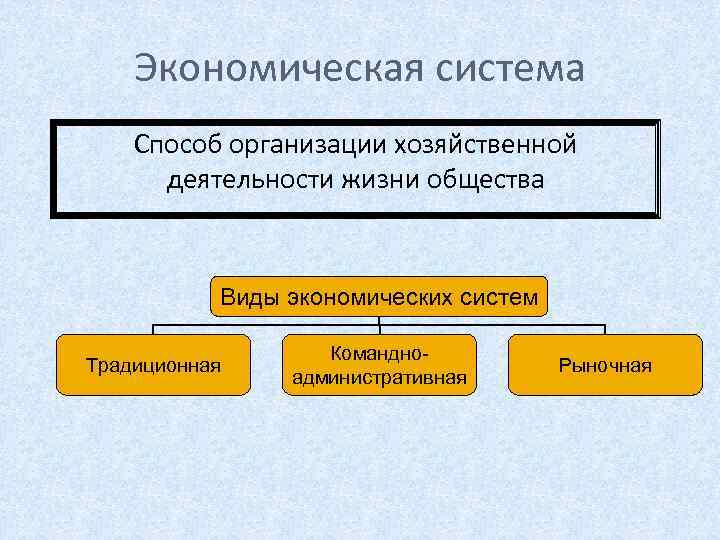 Экономическая система

Способ организации хозяйственной деятельности жизни общества

Виды экономических систем

Традиционная

Командно-административная

Рыночная